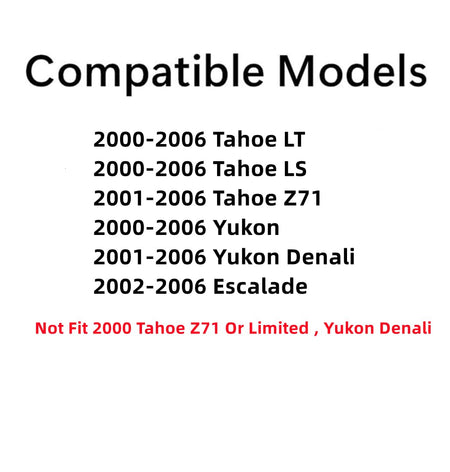 Compatible Models

2000-2006 Tahoe LT
2000-2006 Tahoe LS
2001-2006 Tahoe Z71
2000-2006 Yukon
2001-2006 Yukon Denali
2002-2006 Escalade

Not Fit 2000 Tahoe Z71 Or Limited , Yukon Denali